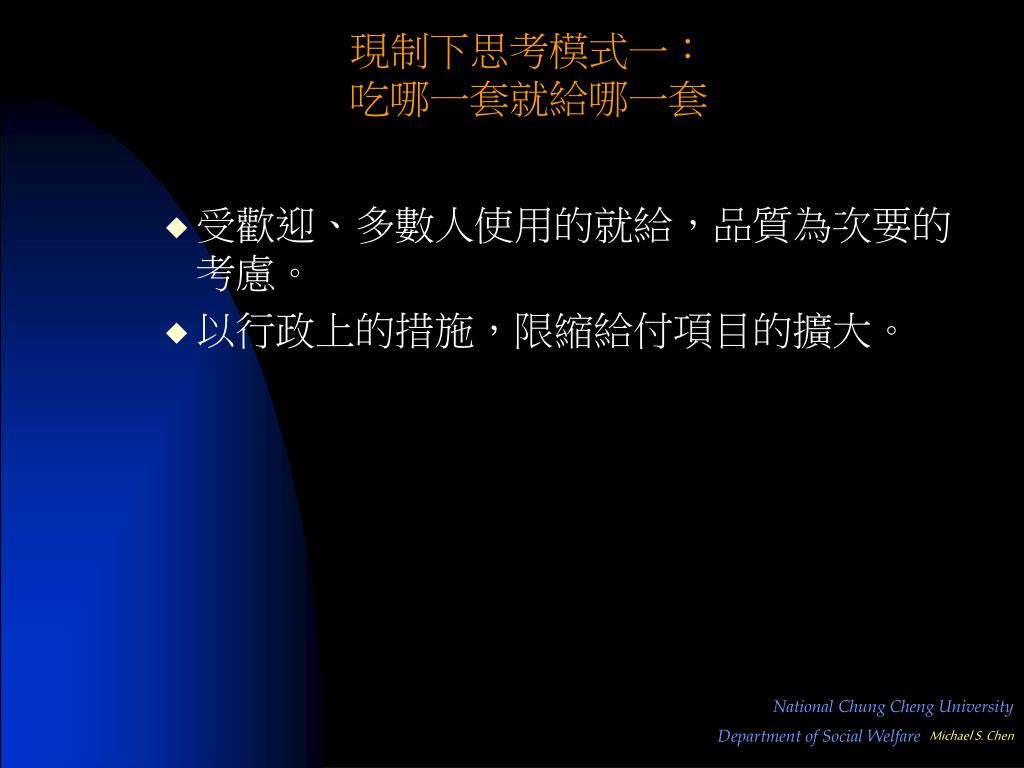 現制下思考模式一：
吃哪一套就給哪一套

◆ 受歡迎、多數人使用的就給，品質為次要的考慮。
◆ 以行政上的措施，限縮給付項目的擴大。

National Chung Cheng University
Department of Social Welfare Michael S. Chen